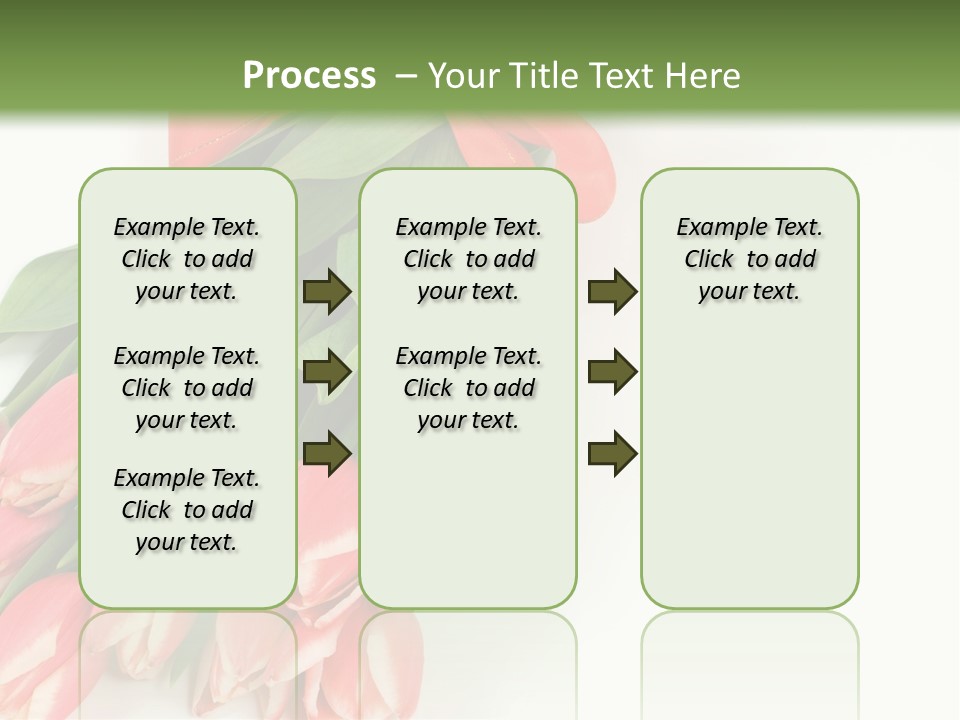 Process – Your Title Text Here

Example Text. Click to add your text.

Example Text. Click to add your text.

Example Text. Click to add your text.

Example Text. Click to add your text.

Example Text. Click to add your text.

Example Text. Click to add your text.